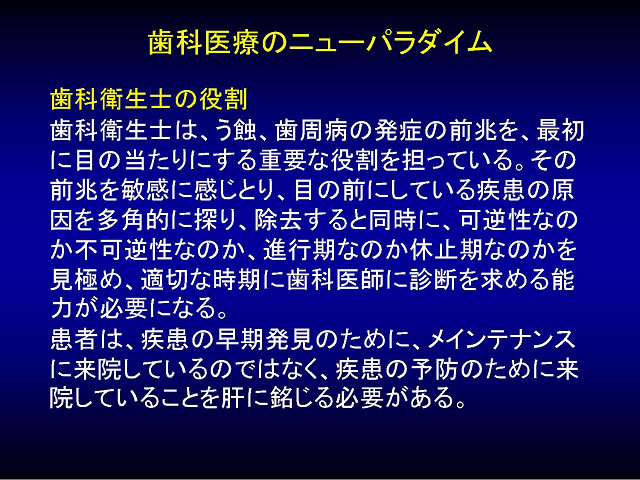 歯科医療のニューパラダイム

歯科衛生士の役割
歯科衛生士は、う蝕、歯周病の発症の前兆を、最初に目の当たりにする重要な役割を担っている。その前兆を敏感に感じとり、目の前にしている疾患の原因を多角的に探り、除去すると同時に、可逆性なのか不可逆性なのか、進行期なのか休止期なのかを見極め、適切な時期に歯科医師に診断を求める能力が必要になる。
患者は、疾患の早期発見のために、メインテナンスに来院しているのではなく、疾患の予防のために来院していることを肝に銘じる必要がある。